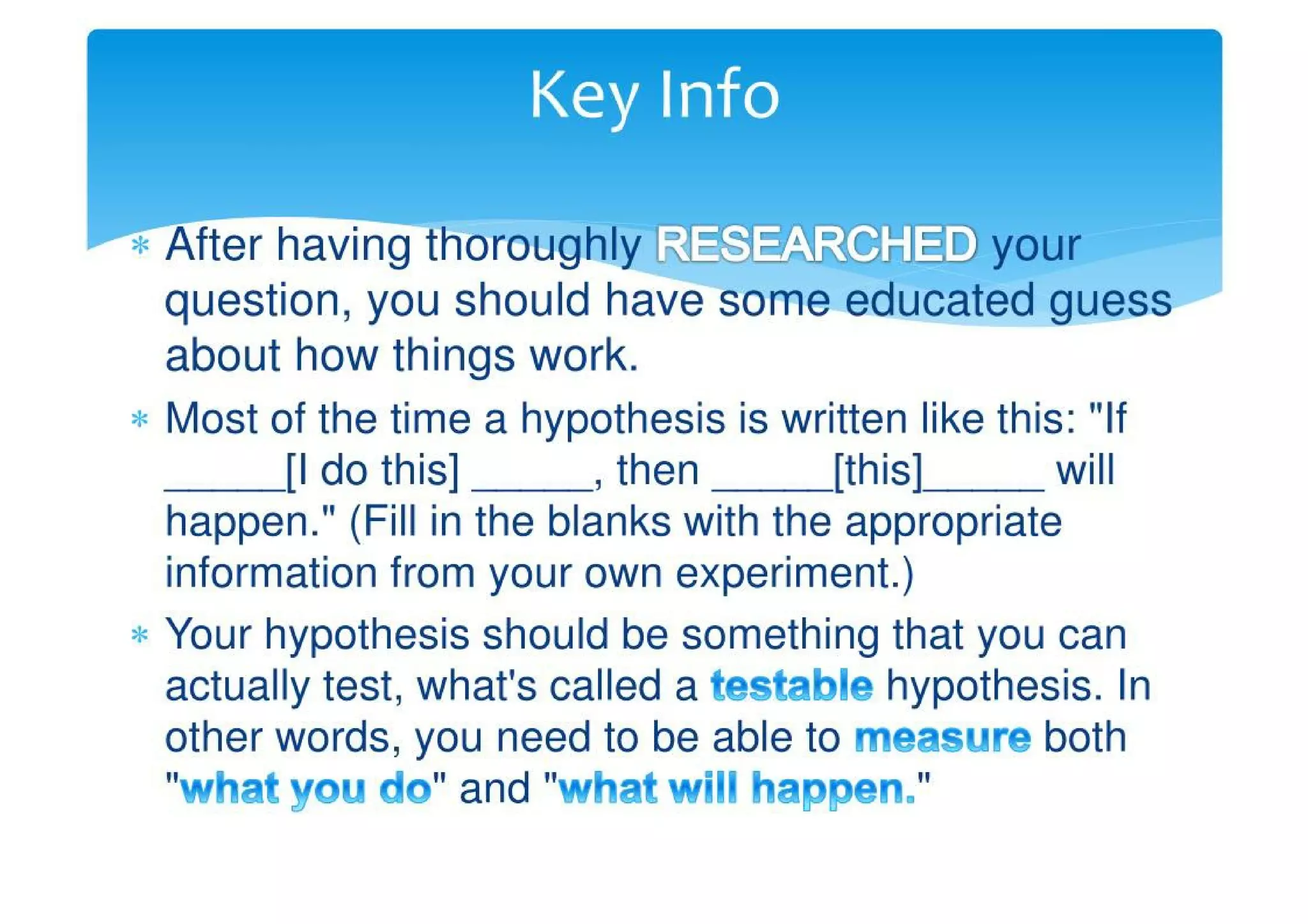 Key Info

* After having thoroughly RESEARCHED your question, you should have some educated guess about how things work.

* Most of the time a hypothesis is written like this: "If _____[I do this] _____, then _____[this]_____ will happen." (Fill in the blanks with the appropriate information from your own experiment.)

* Your hypothesis should be something that you can actually test, what's called a testable hypothesis. In other words, you need to be able to measure both "what you do" and "what will happen."